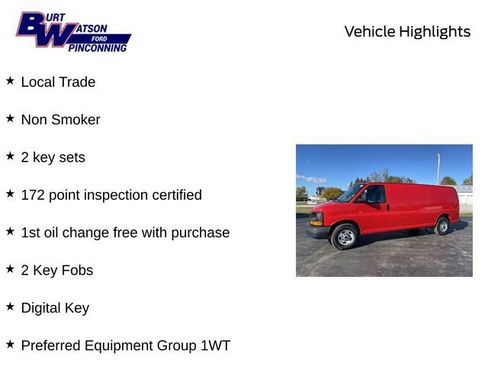 BURT WATSON FORD PINCONNING

Vehicle Highlights

★ Local Trade

★ Non Smoker

★ 2 key sets

★ 172 point inspection certified

★ 1st oil change free with purchase

★ 2 Key Fobs

★ Digital Key

★ Preferred Equipment Group 1WT